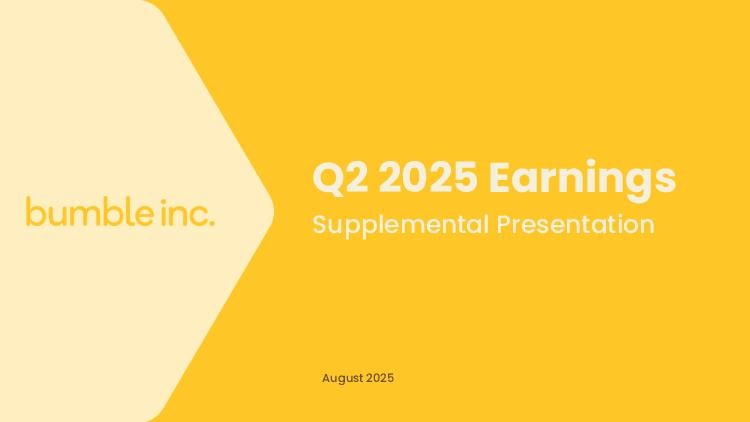 bumble inc.

Q2 2025 Earnings

Supplemental Presentation

August 2025